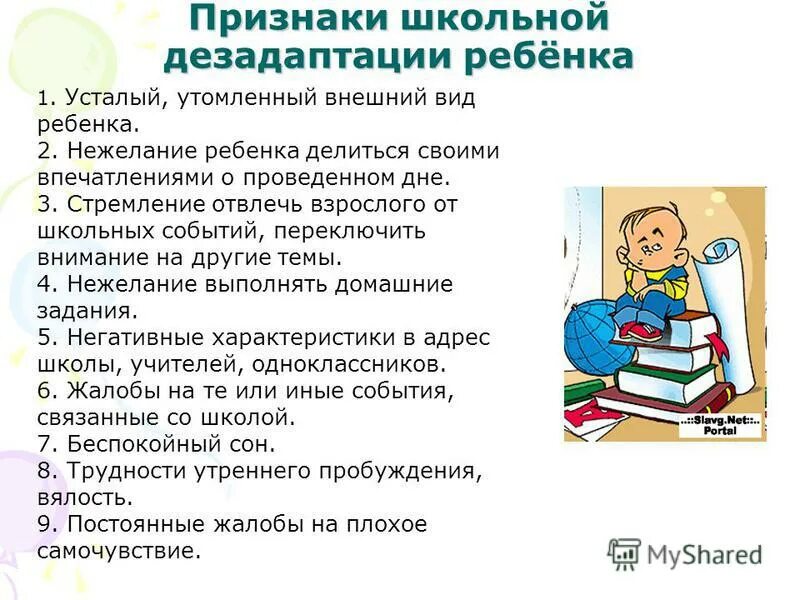 Признаки школьной дезадаптации ребёнка

1. Усталый, утомленный внешний вид ребенка.
2. Нежелание ребенка делиться своими впечатлениями о проведенном дне.
3. Стремление отвлечь взрослого от школьных событий, переключить внимание на другие темы.
4. Нежелание выполнять домашние задания.
5. Негативные характеристики в адрес школы, учителей, одноклассников.
6. Жалобы на те или иные события, связанные со школой.
7. Беспокойный сон.
8. Трудности утреннего пробуждения, вялость.
9. Постоянные жалобы на плохое самочувствие.

..::Slavg.Net::.. Portal

MyShared